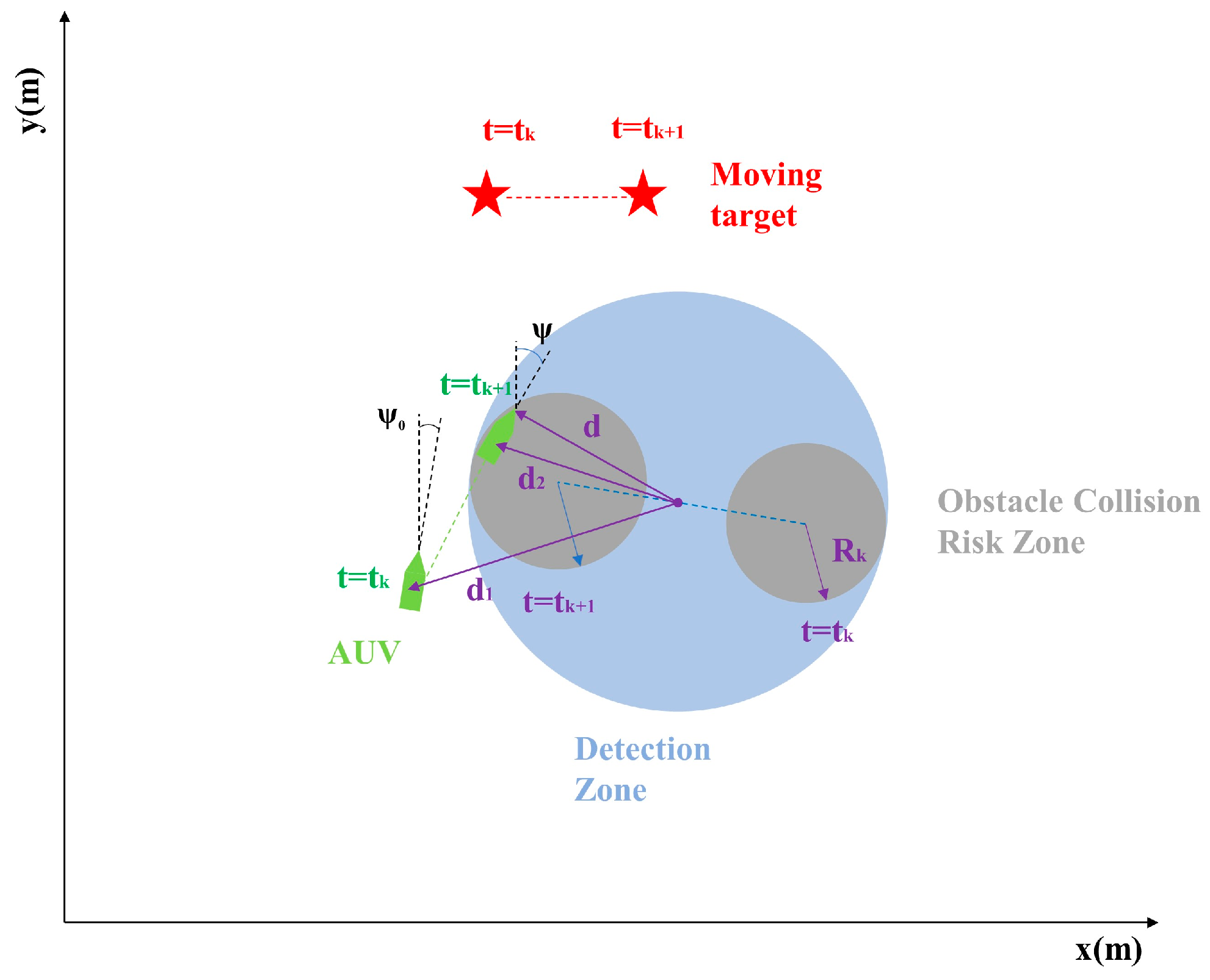 y(m)

$t=t_k$ $t=t_{k+1}$

Moving target

$\psi$

$t=t_{k+1}$

$\psi_0$

d

$d_2$

Obstacle Collision Risk Zone

$R_k$

$t=t_k$

$d_1$ $t=t_{k+1}$

$t=t_k$

AUV

Detection Zone

x(m)